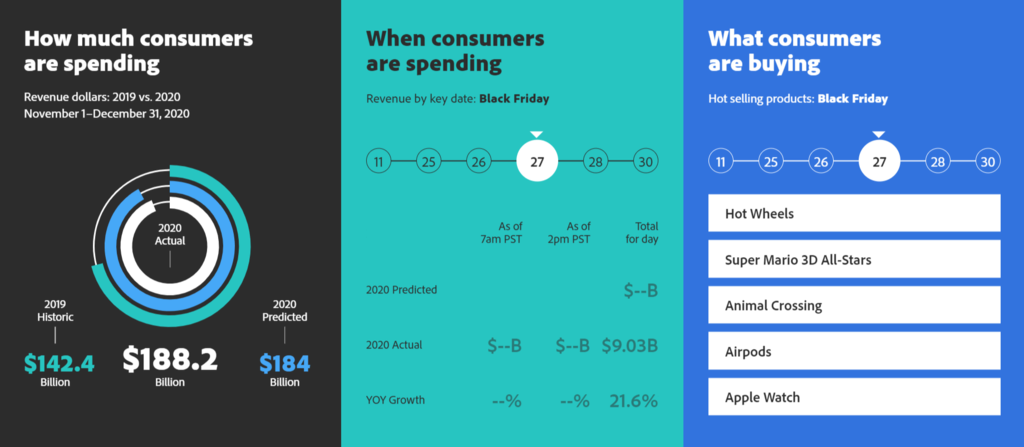 How much consumers are spending

Revenue dollars: 2019 vs. 2020
November 1–December 31, 2020

2020 Actual

2019 Historic
$142.4
Billion

$188.2
Billion

2020 Predicted
$184
Billion

When consumers are spending

Revenue by key date: Black Friday

11 25 26 27 28 30

| | As of 7am PST | As of 2pm PST | Total for day |
|---|---|---|---|
| 2020 Predicted | | | $--B |
| 2020 Actual | $--B | $--B | $9.03B |
| YOY Growth | --% | --% | 21.6% |

What consumers are buying

Hot selling products: Black Friday

11 25 26 27 28 30

Hot Wheels

Super Mario 3D All-Stars

Animal Crossing

Airpods

Apple Watch